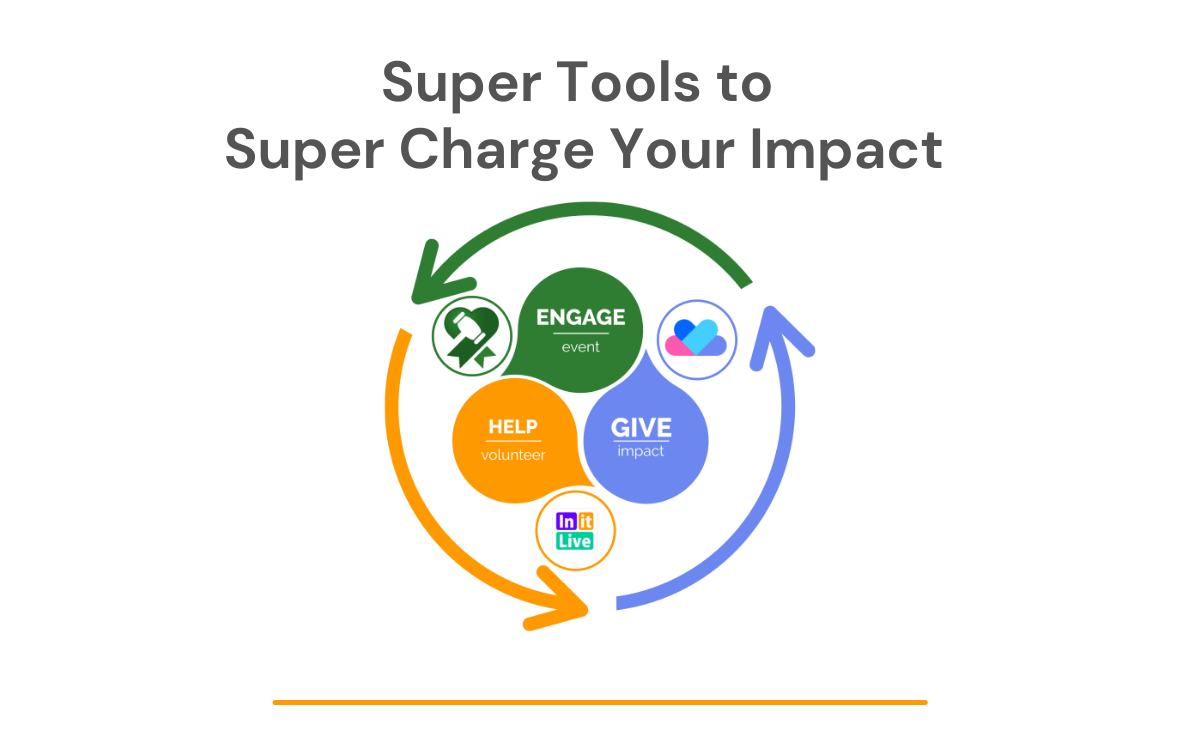 Super Tools to
Super Charge Your Impact

ENGAGE
event

HELP
volunteer

GIVE
impact

In it
Live